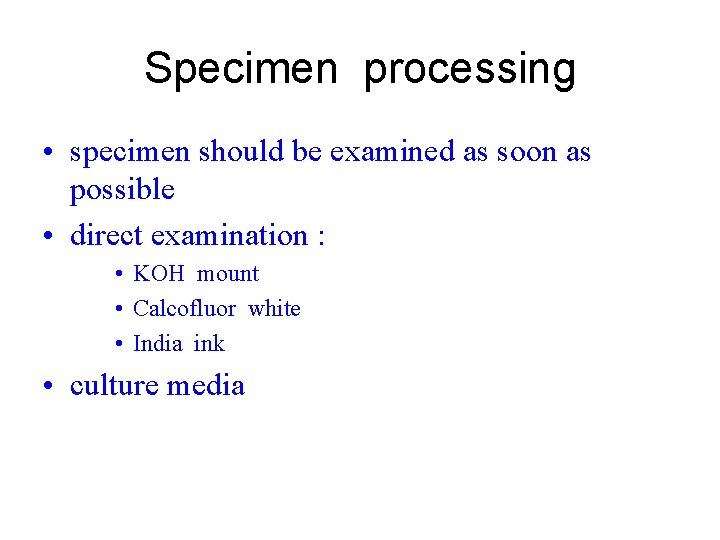 Specimen processing

• specimen should be examined as soon as possible
• direct examination :
  • KOH mount
  • Calcofluor white
  • India ink
• culture media